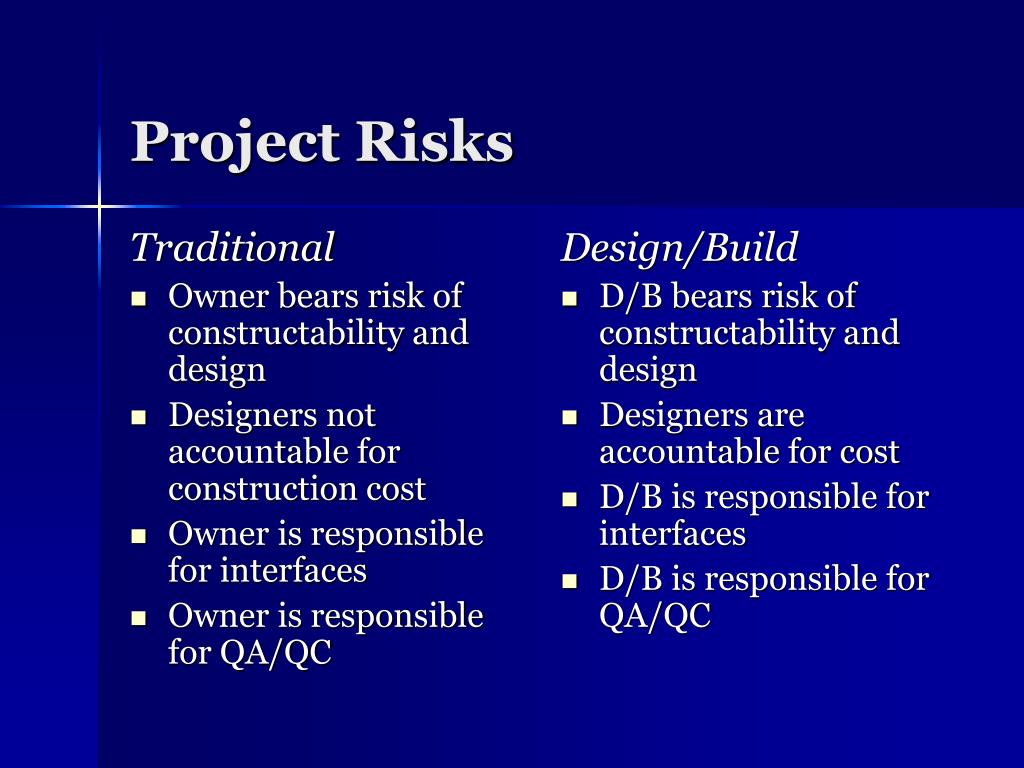 Project Risks

Traditional

- Owner bears risk of constructability and design
- Designers not accountable for construction cost
- Owner is responsible for interfaces
- Owner is responsible for QA/QC

Design/Build

- D/B bears risk of constructability and design
- Designers are accountable for cost
- D/B is responsible for interfaces
- D/B is responsible for QA/QC